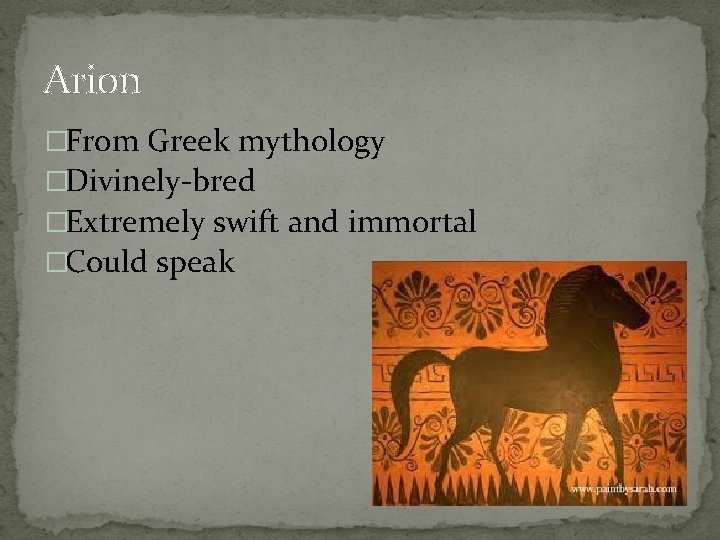 Arion

□From Greek mythology
□Divinely-bred
□Extremely swift and immortal
□Could speak

www.paintbysarah.com